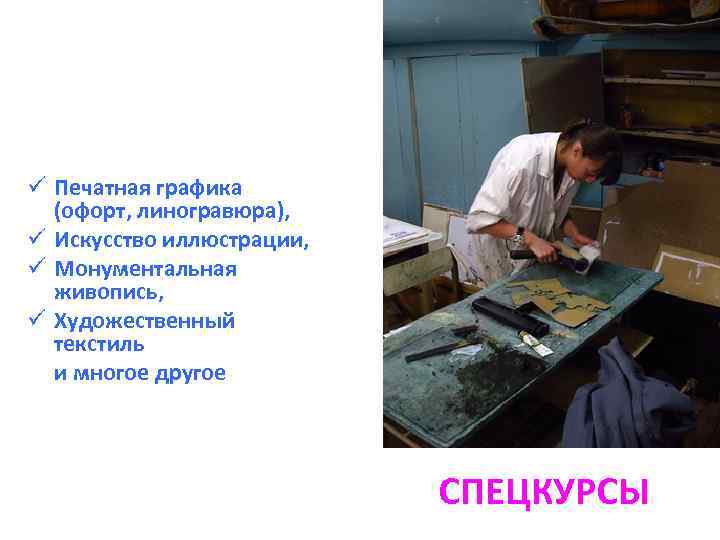 ✓ Печатная графика (офорт, линогравюра),
✓ Искусство иллюстрации,
✓ Монументальная живопись,
✓ Художественный текстиль
и многое другое

СПЕЦКУРСЫ